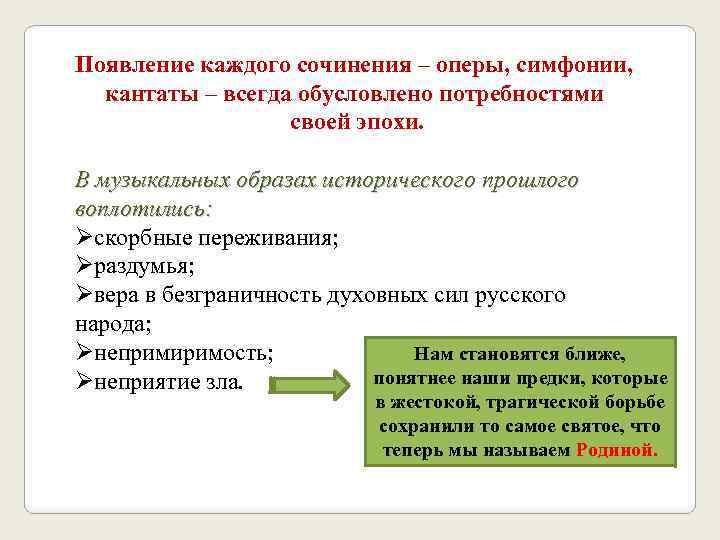 Появление каждого сочинения – оперы, симфонии, кантаты – всегда обусловлено потребностями своей эпохи.

В музыкальных образах исторического прошлого воплотились:
➢скорбные переживания;
➢раздумья;
➢вера в безграничность духовных сил русского народа;
➢непримиримость;
➢неприятие зла.

Нам становятся ближе, понятнее наши предки, которые в жестокой, трагической борьбе сохранили то самое святое, что теперь мы называем Родиной.